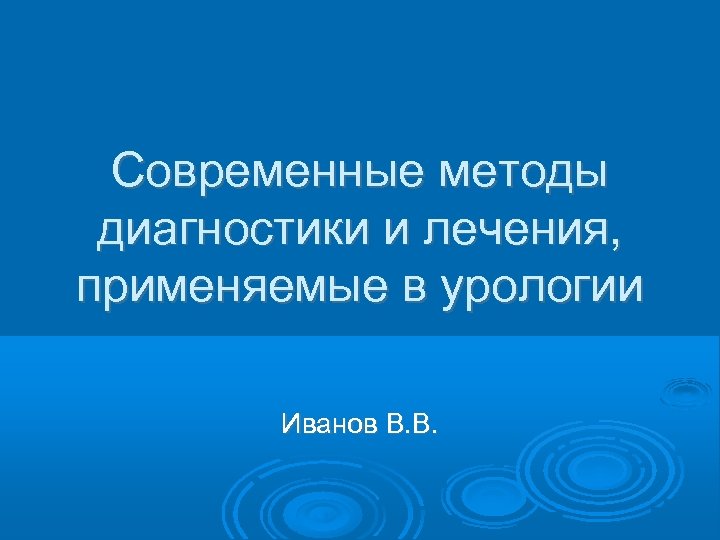 Современные методы диагностики и лечения, применяемые в урологии

Иванов В.В.